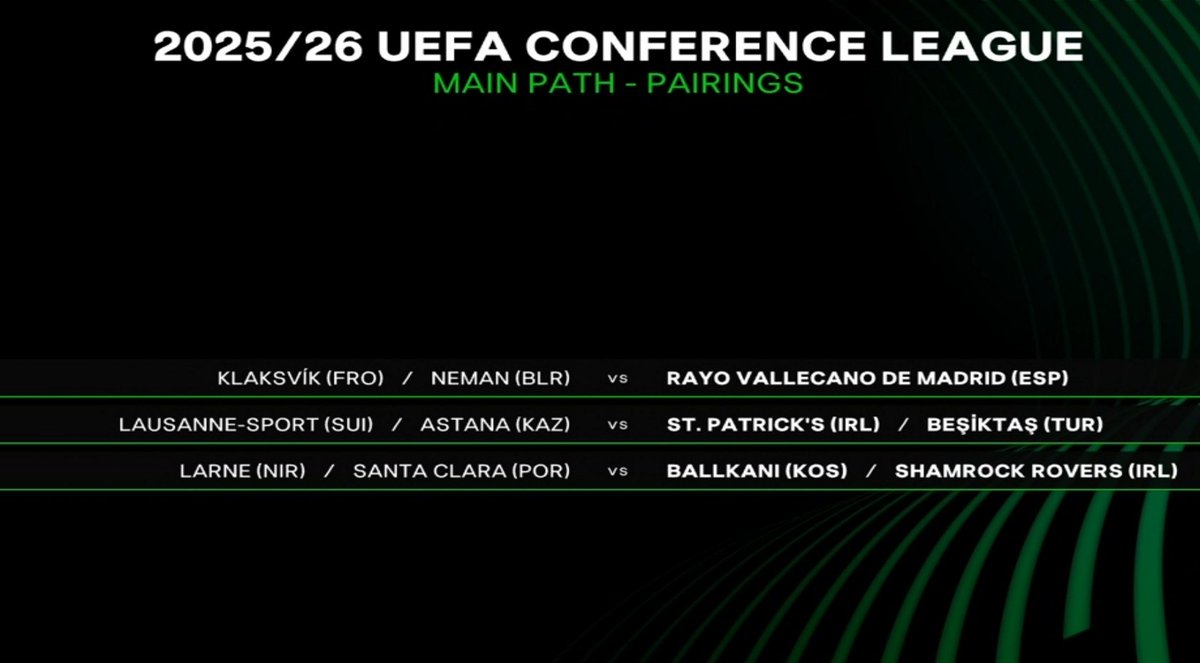 2025/26 UEFA CONFERENCE LEAGUE
MAIN PATH - PAIRINGS

KLAKSVÍK (FRO) / NEMAN (BLR) vs RAYO VALLECANO DE MADRID (ESP)
LAUSANNE-SPORT (SUI) / ASTANA (KAZ) vs ST. PATRICK'S (IRL) / BEŞİKTAŞ (TUR)
LARNE (NIR) / SANTA CLARA (POR) vs BALLKANI (KOS) / SHAMROCK ROVERS (IRL)